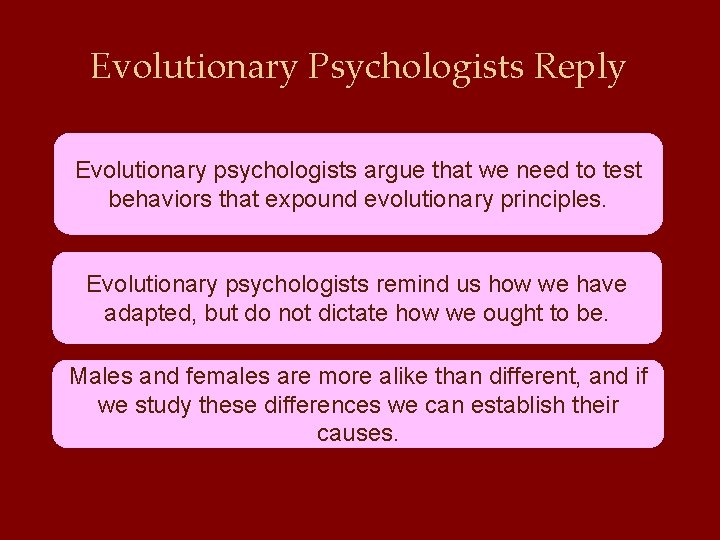 Evolutionary Psychologists Reply

Evolutionary psychologists argue that we need to test behaviors that expound evolutionary principles.

Evolutionary psychologists remind us how we have adapted, but do not dictate how we ought to be.

Males and females are more alike than different, and if we study these differences we can establish their causes.